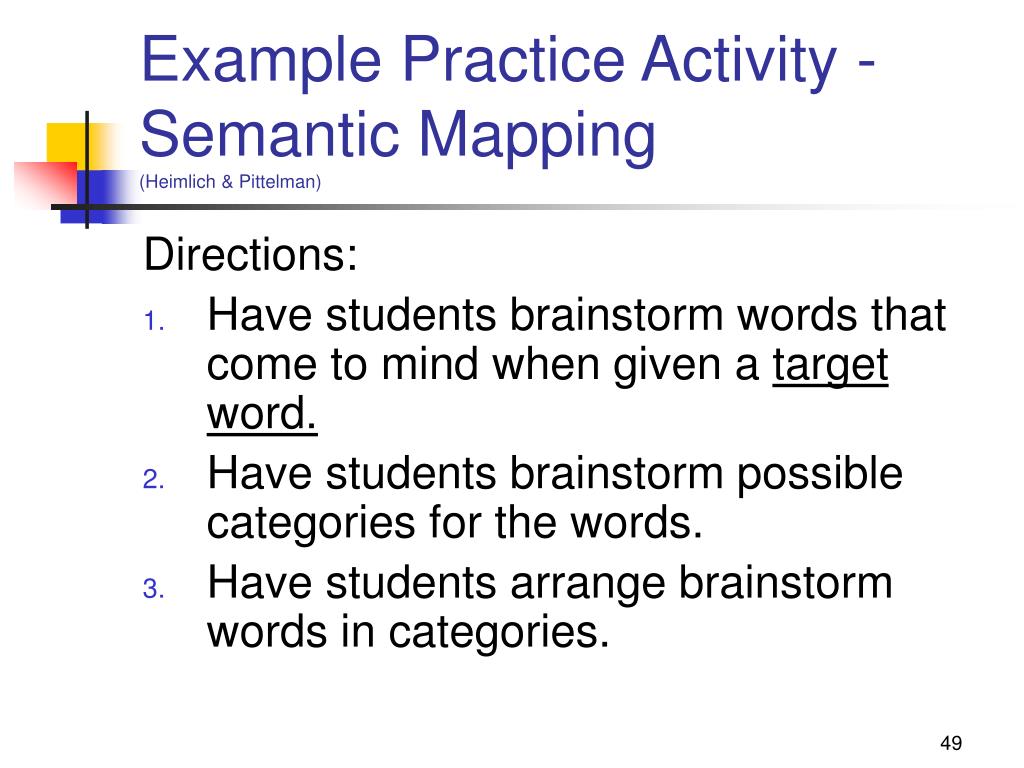 Example Practice Activity - Semantic Mapping
(Heimlich & Pittelman)

Directions:

1. Have students brainstorm words that come to mind when given a target word.
2. Have students brainstorm possible categories for the words.
3. Have students arrange brainstorm words in categories.

49